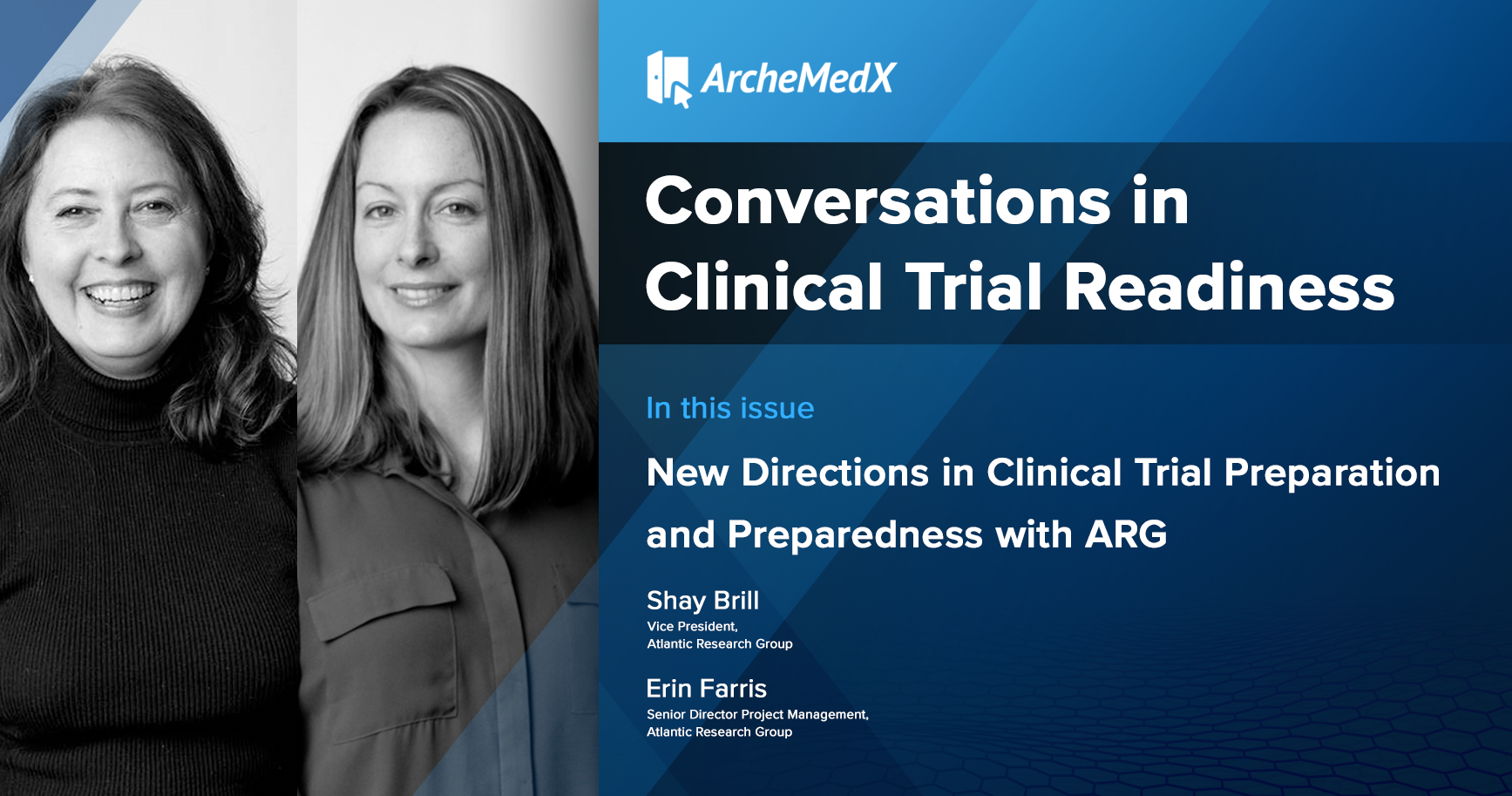 ArcheMedX

Conversations in Clinical Trial Readiness

In this issue

New Directions in Clinical Trial Preparation and Preparedness with ARG

Shay Brill
Vice President,
Atlantic Research Group

Erin Farris
Senior Director Project Management,
Atlantic Research Group